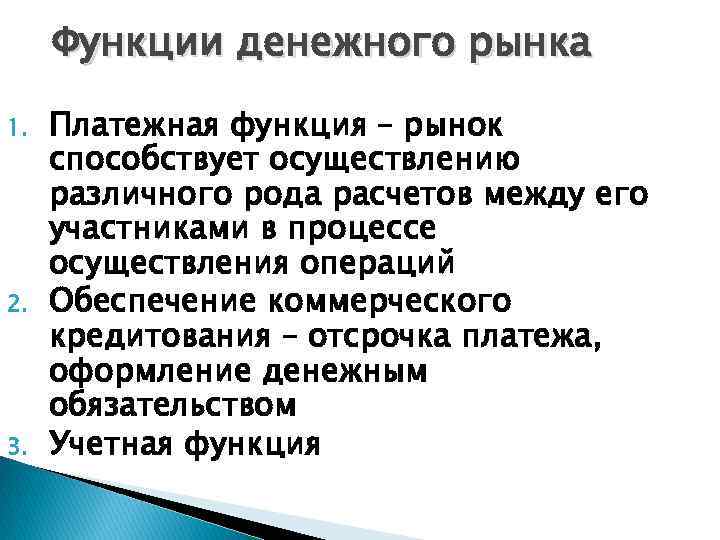 Функции денежного рынка

1. Платежная функция – рынок способствует осуществлению различного рода расчетов между его участниками в процессе осуществления операций
2. Обеспечение коммерческого кредитования – отсрочка платежа, оформление денежным обязательством
3. Учетная функция